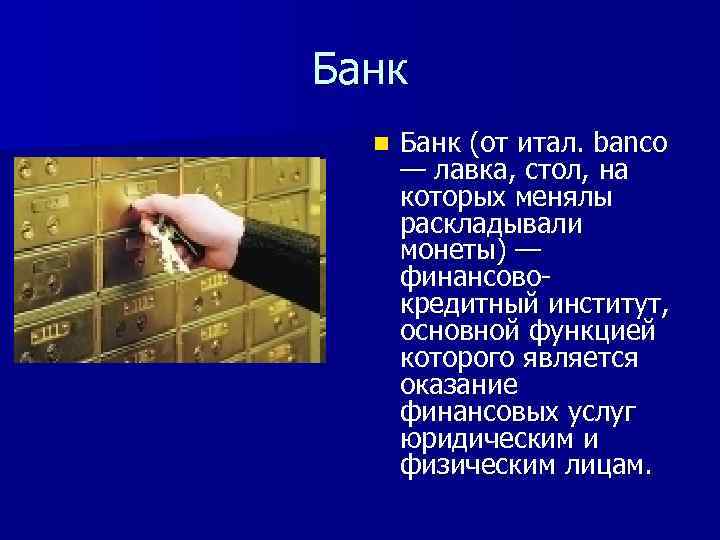 Банк

Банк (от итал. banco — лавка, стол, на которых менялы раскладывали монеты) — финансово-кредитный институт, основной функцией которого является оказание финансовых услуг юридическим и физическим лицам.